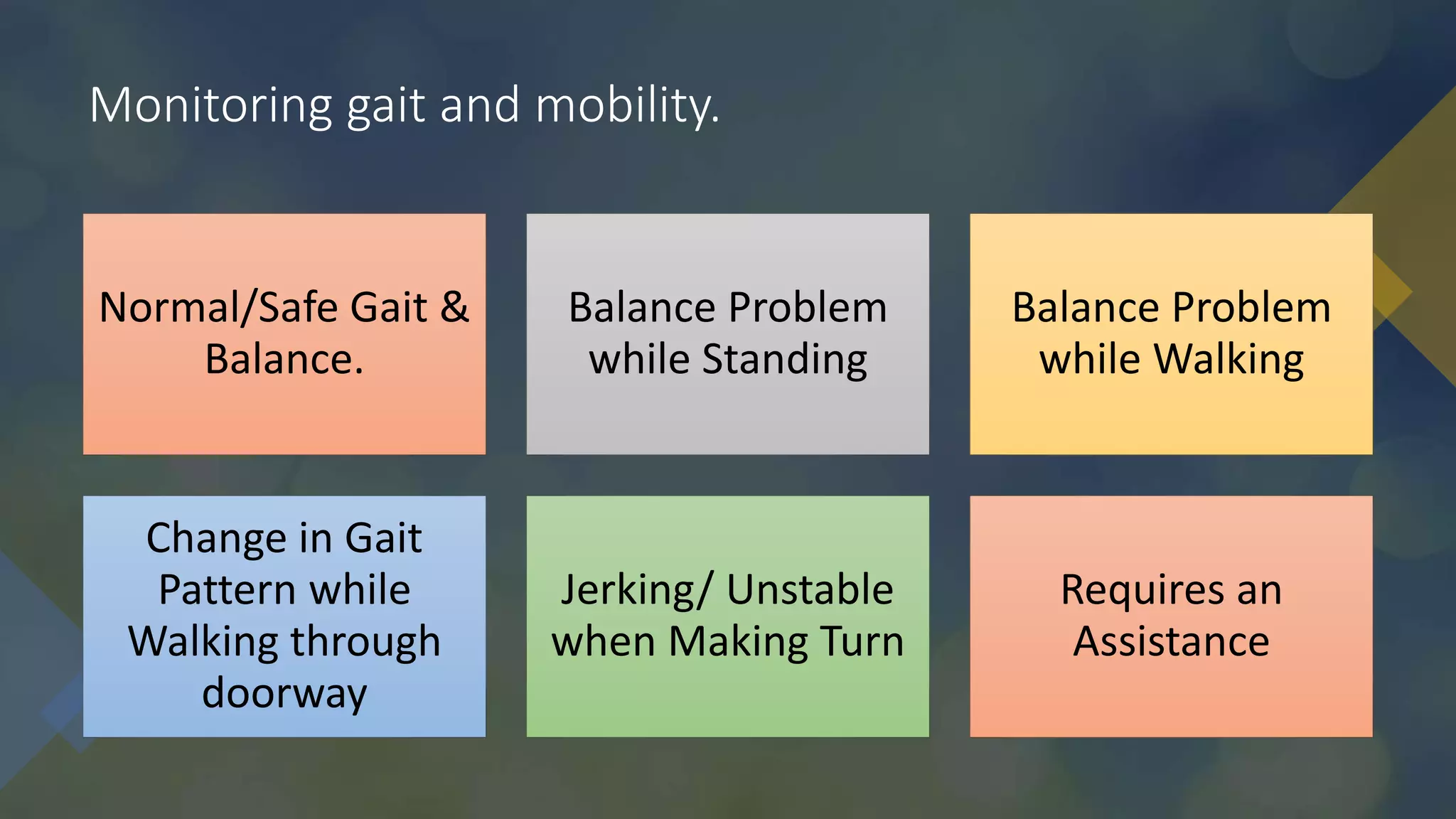 Monitoring gait and mobility.

Normal/Safe Gait & Balance.

Balance Problem while Standing

Balance Problem while Walking

Change in Gait Pattern while Walking through doorway

Jerking/ Unstable when Making Turn

Requires an Assistance